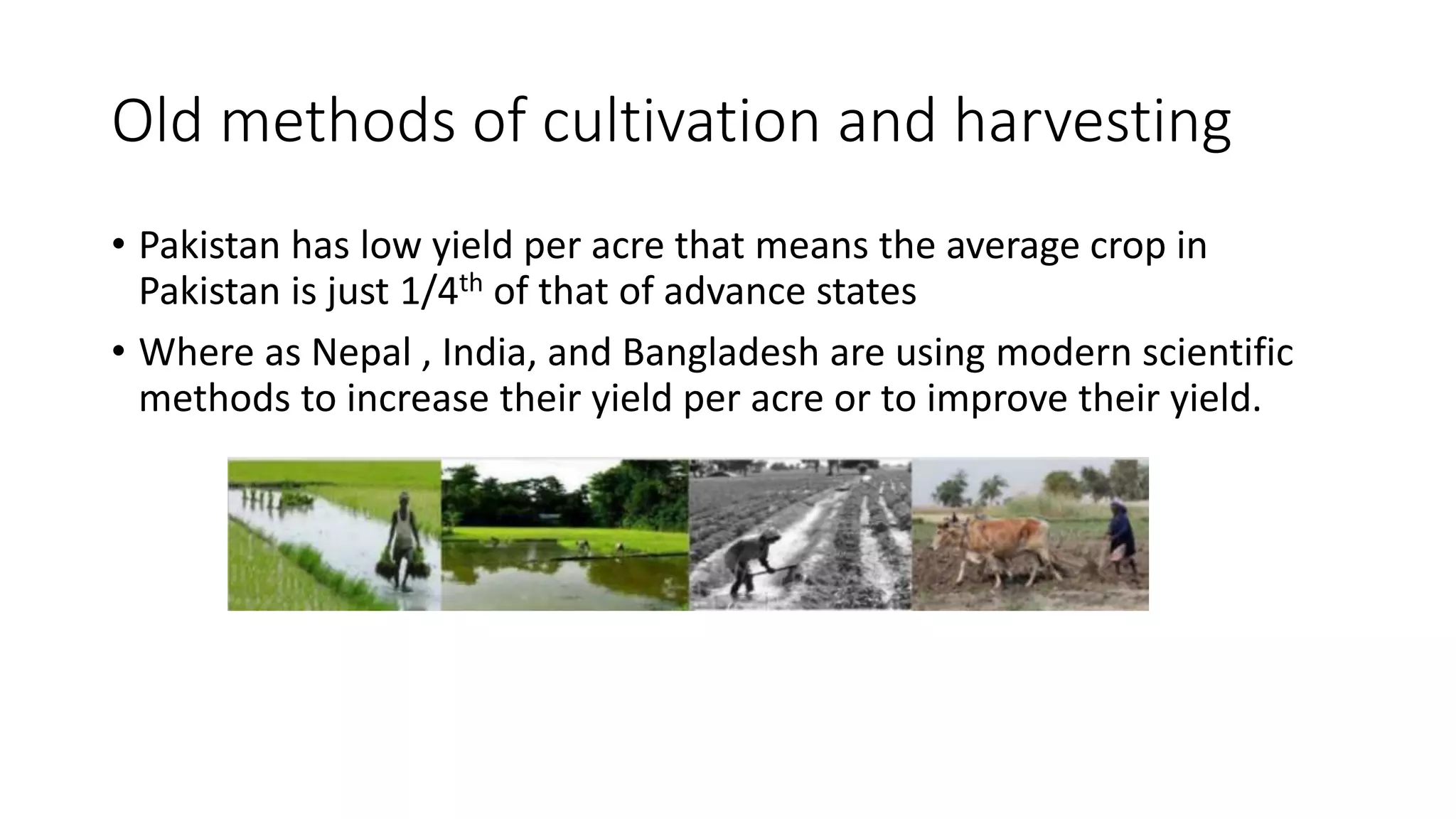 Old methods of cultivation and harvesting

• Pakistan has low yield per acre that means the average crop in Pakistan is just 1/4$^{th}$ of that of advance states

• Where as Nepal , India, and Bangladesh are using modern scientific methods to increase their yield per acre or to improve their yield.